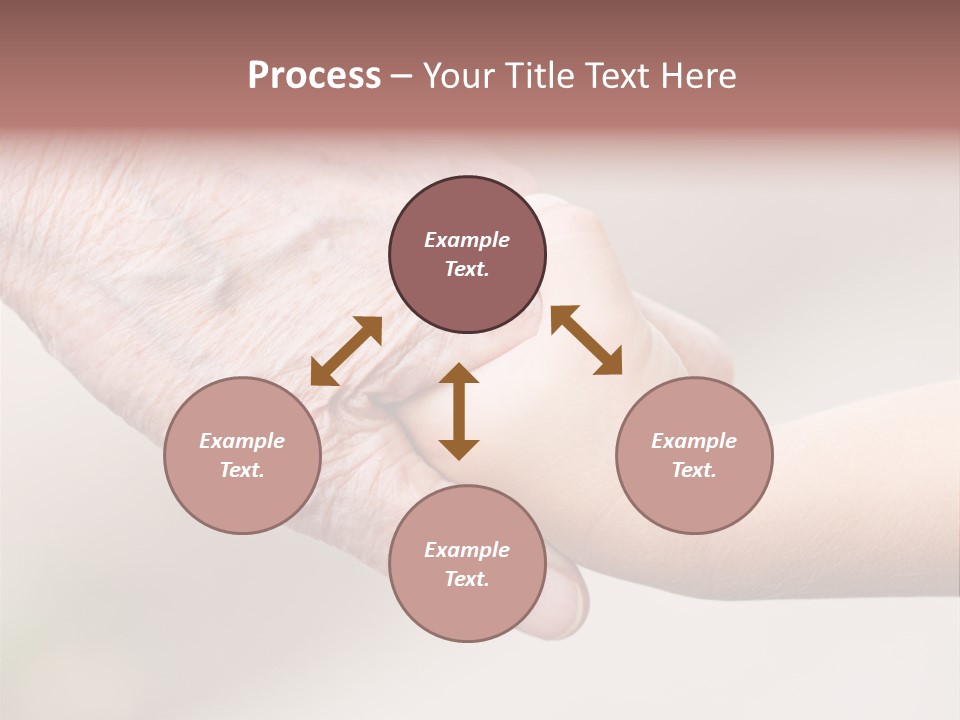 Process – Your Title Text Here

Example Text.

Example Text.

Example Text.

Example Text.